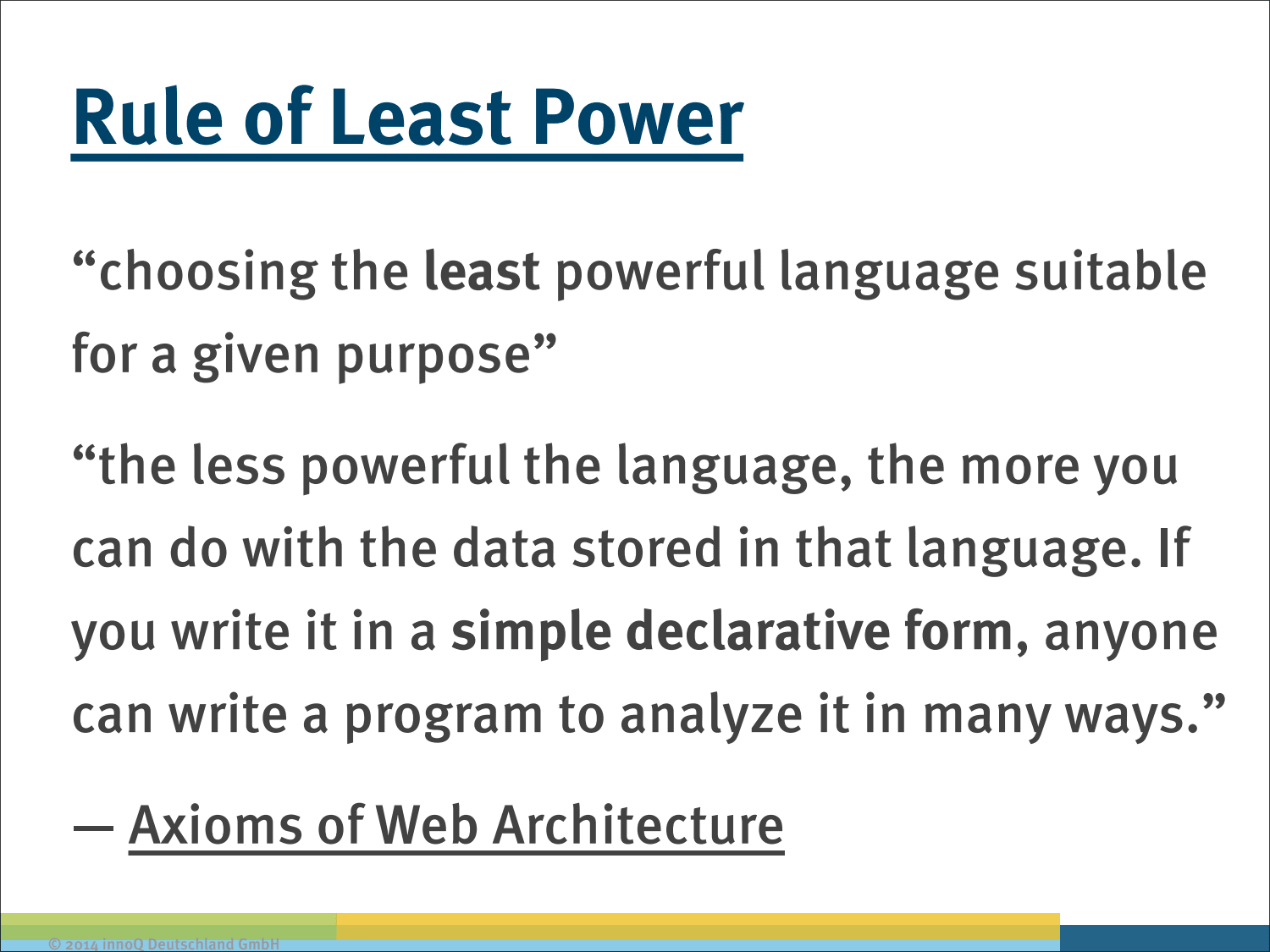 Rule of Least Power

“choosing the least powerful language suitable for a given purpose”

“the less powerful the language, the more you can do with the data stored in that language. If you write it in a simple declarative form, anyone can write a program to analyze it in many ways.”

— Axioms of Web Architecture

© 2014 innoQ Deutschland GmbH